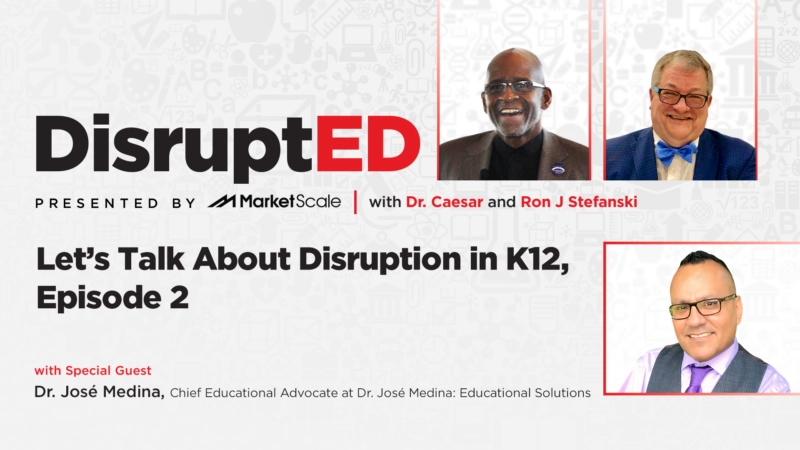 DisruptED

PRESENTED BY MarketScale | with Dr. Caesar and Ron J Stefanski

Let's Talk About Disruption in K12, Episode 2

with Special Guest

Dr. José Medina, Chief Educational Advocate at Dr. José Medina: Educational Solutions